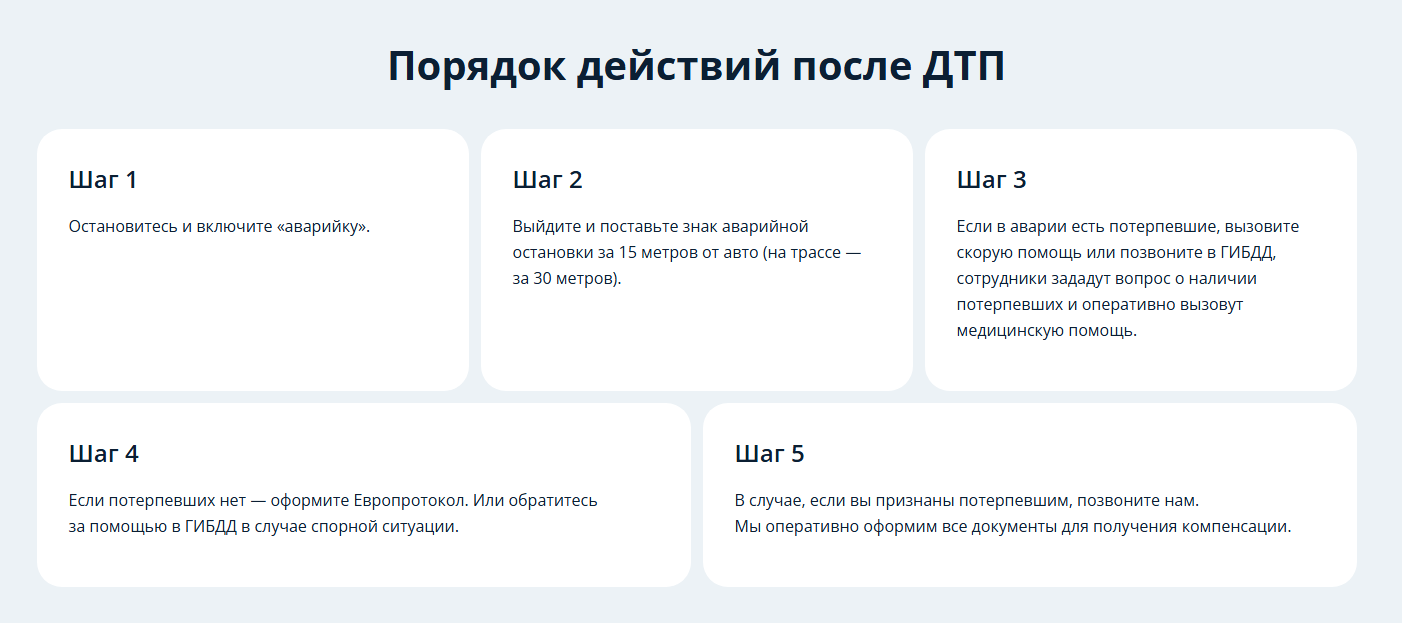 Порядок действий после ДТП

Шаг 1

Остановитесь и включите «аварийку».

Шаг 2

Выйдите и поставьте знак аварийной остановки за 15 метров от авто (на трассе — за 30 метров).

Шаг 3

Если в аварии есть потерпевшие, вызовите скорую помощь или позвоните в ГИБДД, сотрудники зададут вопрос о наличии потерпевших и оперативно вызовут медицинскую помощь.

Шаг 4

Если потерпевших нет — оформите Европротокол. Или обратитесь за помощью в ГИБДД в случае спорной ситуации.

Шаг 5

В случае, если вы признаны потерпевшим, позвоните нам.
Мы оперативно оформим все документы для получения компенсации.